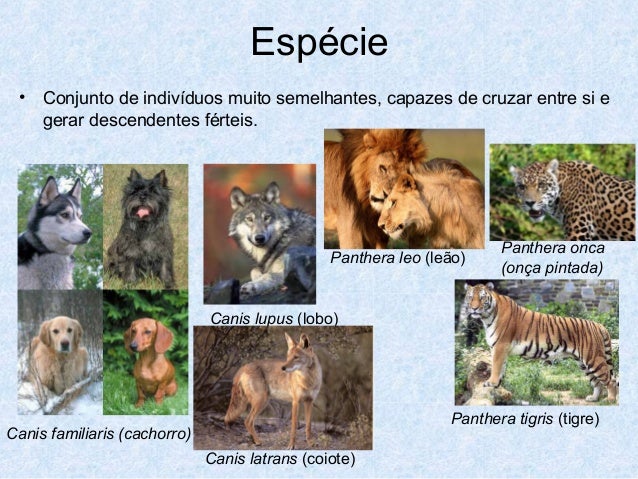 Espécie

• Conjunto de indivíduos muito semelhantes, capazes de cruzar entre si e gerar descendentes férteis.

Panthera leo (leão)

Panthera onca (onça pintada)

Canis lupus (lobo)

Panthera tigris (tigre)

Canis familiaris (cachorro)

Canis latrans (coiote)